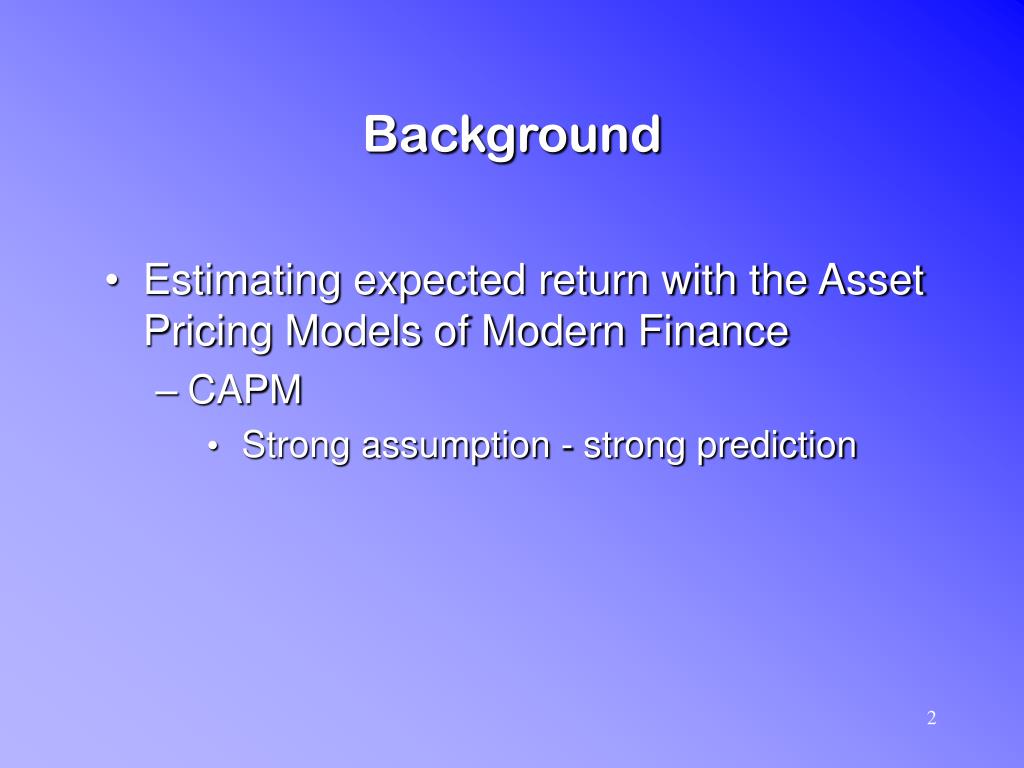 Background

• Estimating expected return with the Asset Pricing Models of Modern Finance
– CAPM
• Strong assumption - strong prediction

2